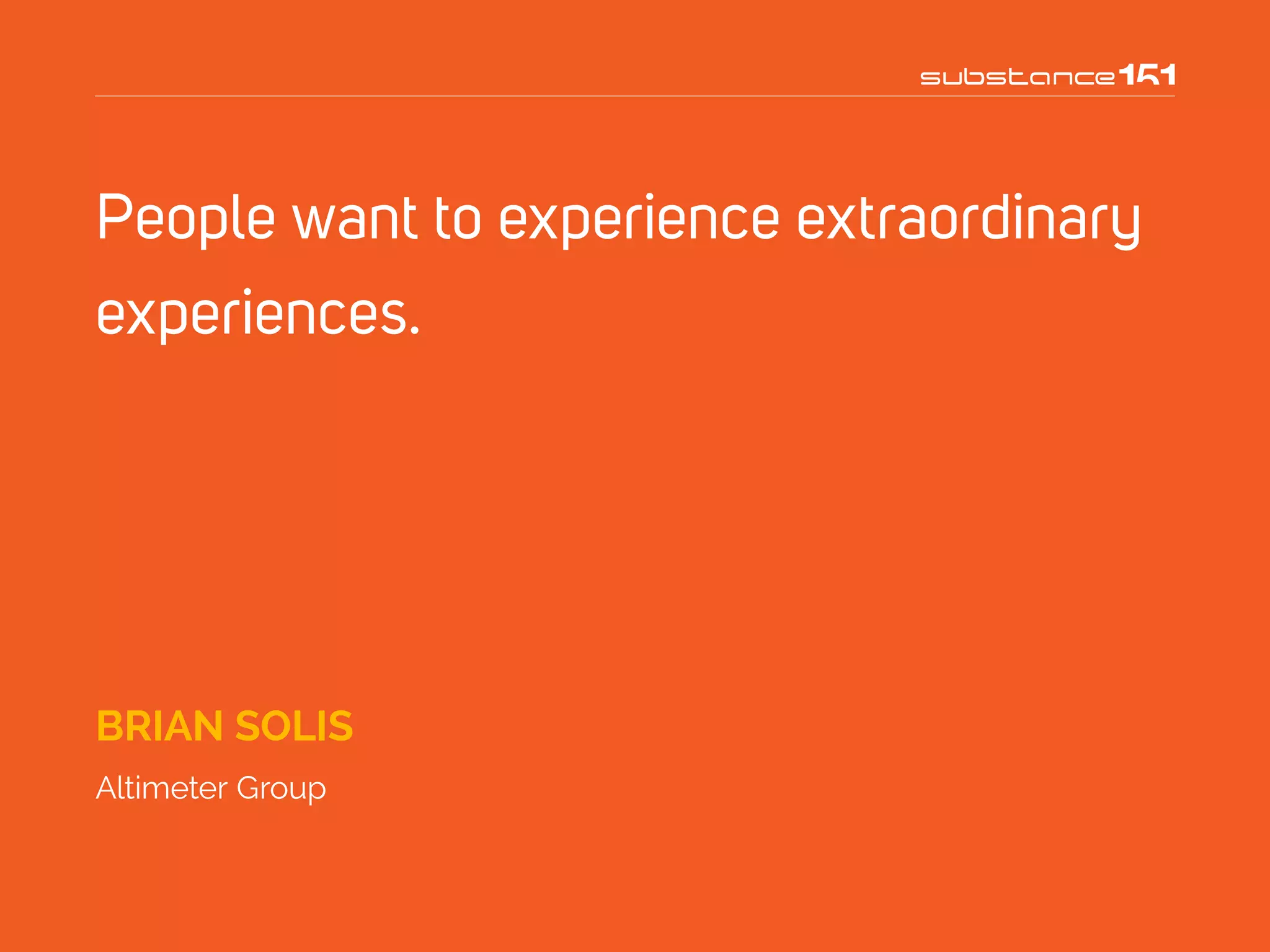 substance151

People want to experience extraordinary experiences.

BRIAN SOLIS

Altimeter Group